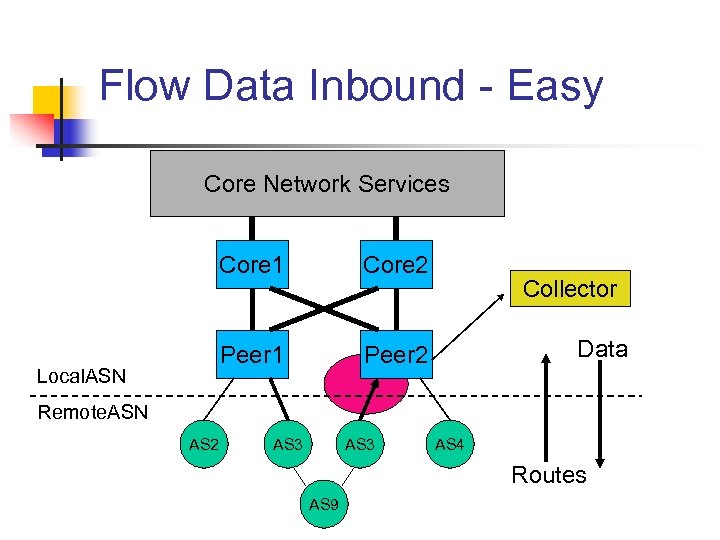 Flow Data Inbound - Easy

Core Network Services

Core1

Core2

Collector

Peer1

Peer2

Data

LocalASN

RemoteASN

AS2

AS3

AS3

AS4

Routes

AS9